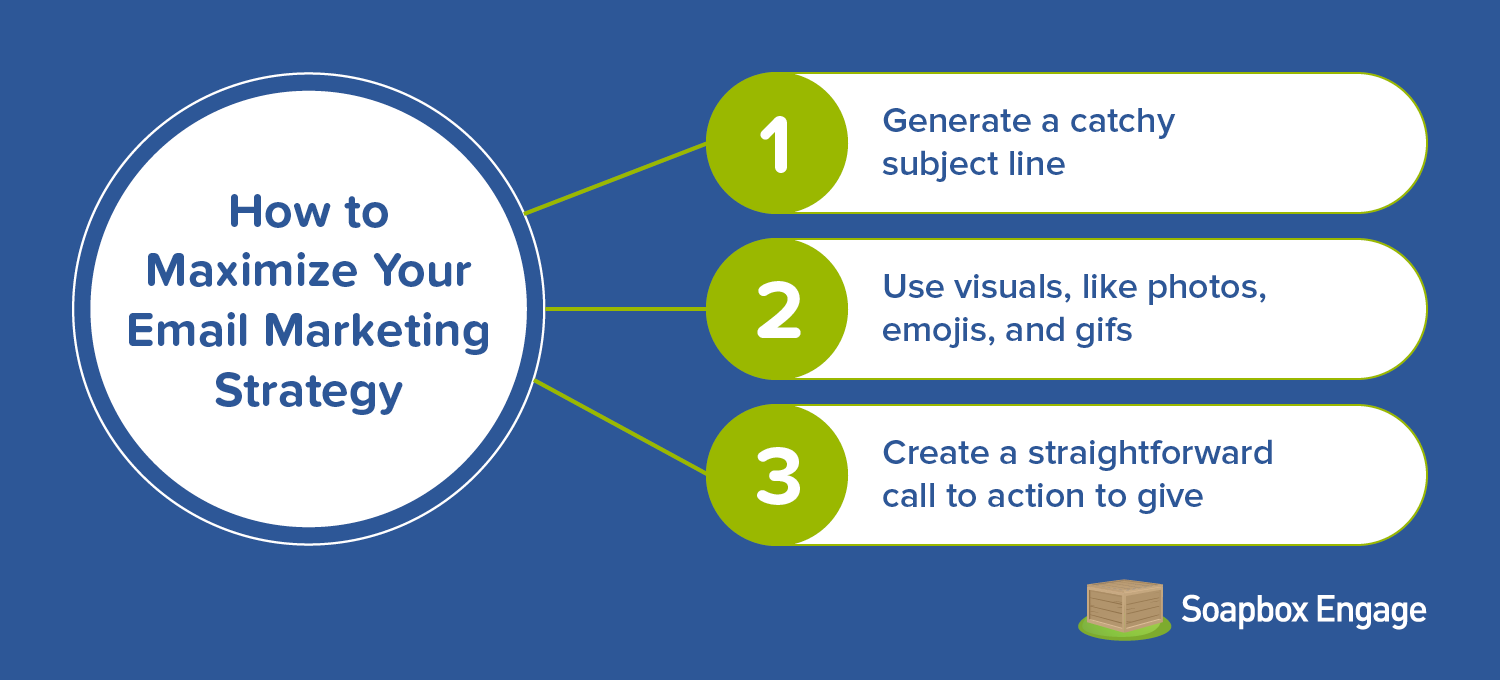 How to Maximize Your Email Marketing Strategy

1
Generate a catchy subject line

2
Use visuals, like photos, emojis, and gifs

3
Create a straightforward call to action to give

Soapbox Engage